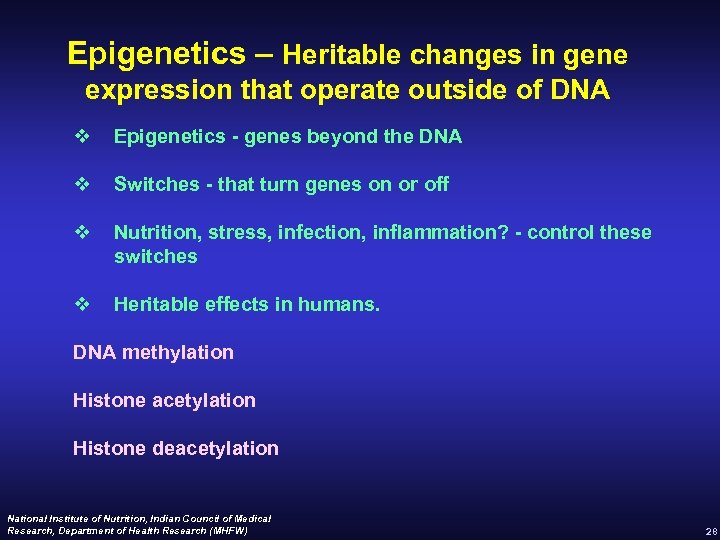 Epigenetics – Heritable changes in gene expression that operate outside of DNA

❖ Epigenetics - genes beyond the DNA

❖ Switches - that turn genes on or off

❖ Nutrition, stress, infection, inflammation? - control these switches

❖ Heritable effects in humans.

DNA methylation

Histone acetylation

Histone deacetylation

National Institute of Nutrition, Indian Council of Medical Research, Department of Health Research (MHFW)

28